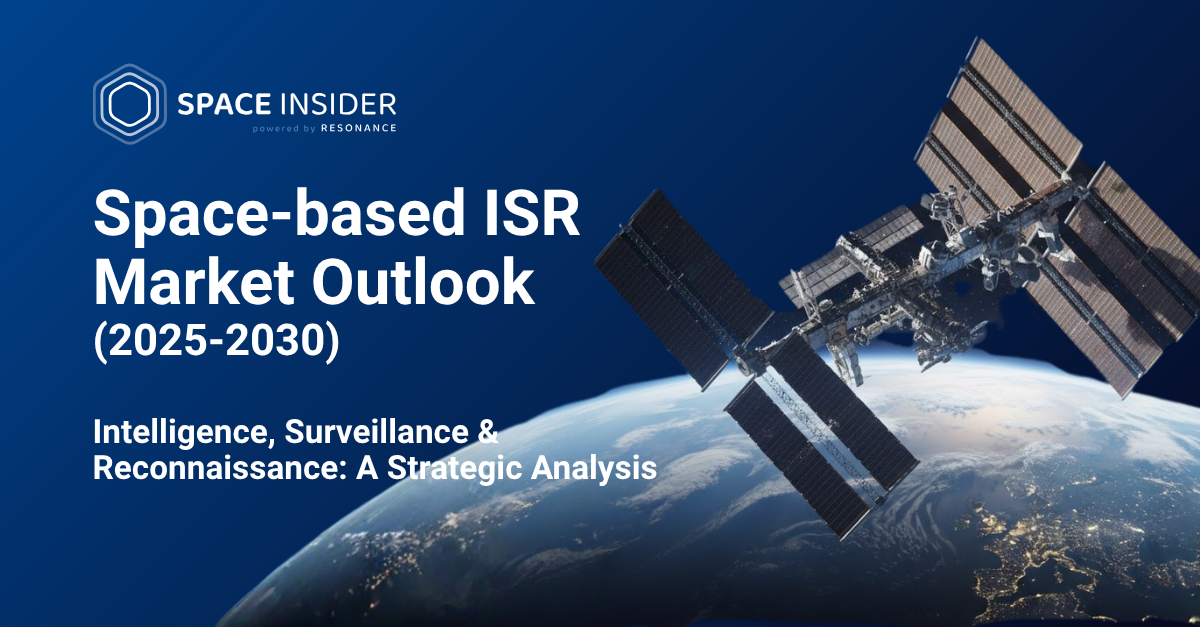 SPACE INSIDER
powered by RESONANCE

Space-based ISR Market Outlook
(2025-2030)

Intelligence, Surveillance & Reconnaissance: A Strategic Analysis